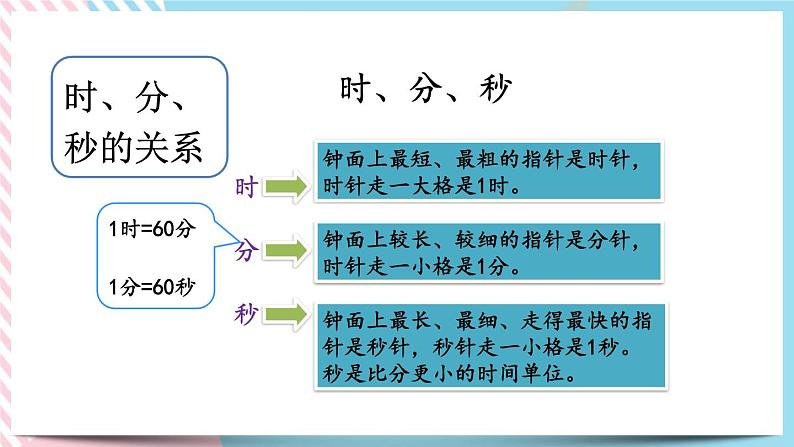 时、分、秒的关系

时、分、秒

时

钟面上最短、最粗的指针是时针，时针走一大格是1时。

1时=60分

1分=60秒

分

钟面上较长、较细的指针是分针，时针走一小格是1分。

秒

钟面上最长、最细、走得最快的指针是秒针，秒针走一小格是1秒。秒是比分更小的时间单位。